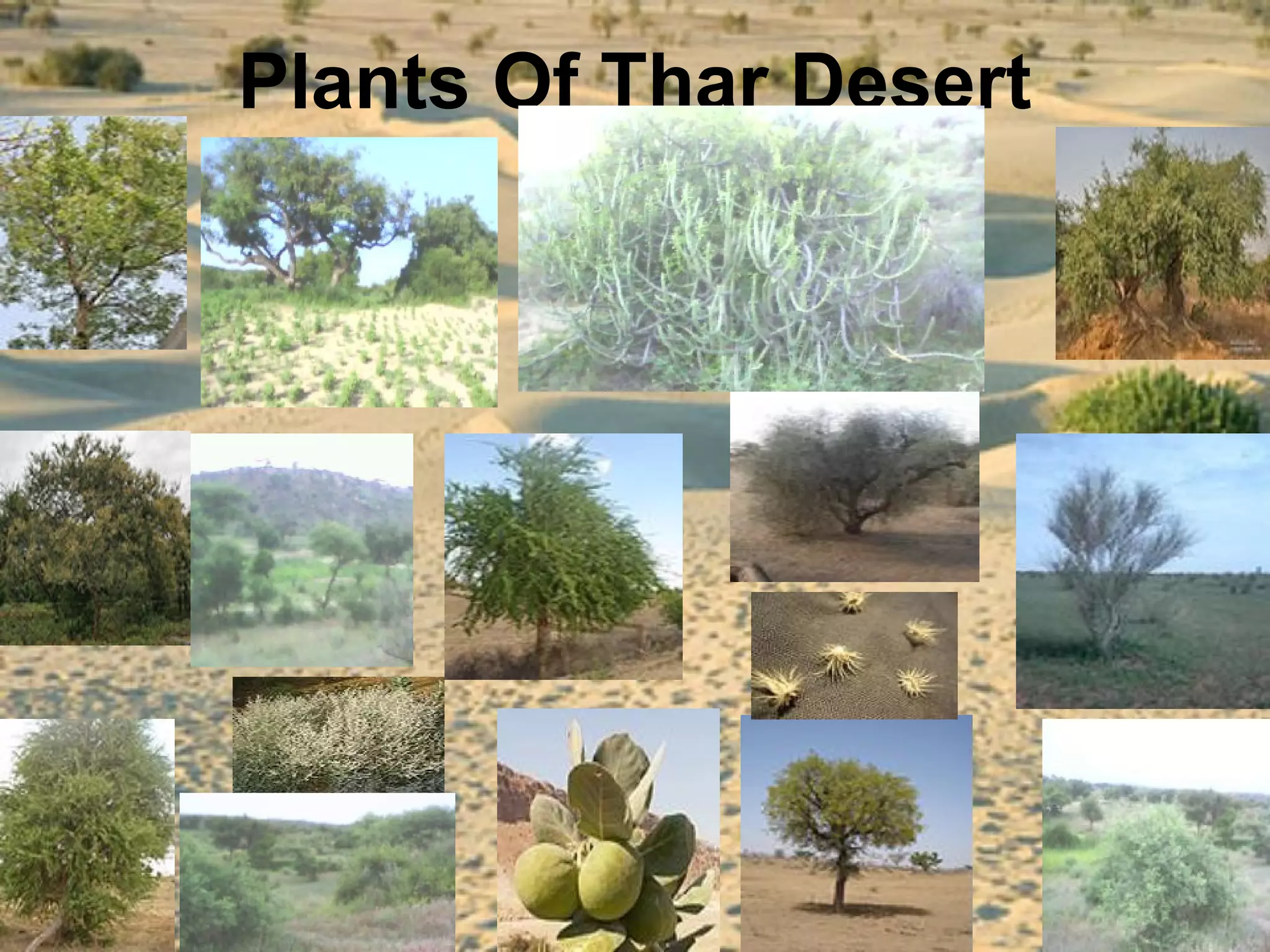 Plants Of Thar Desert